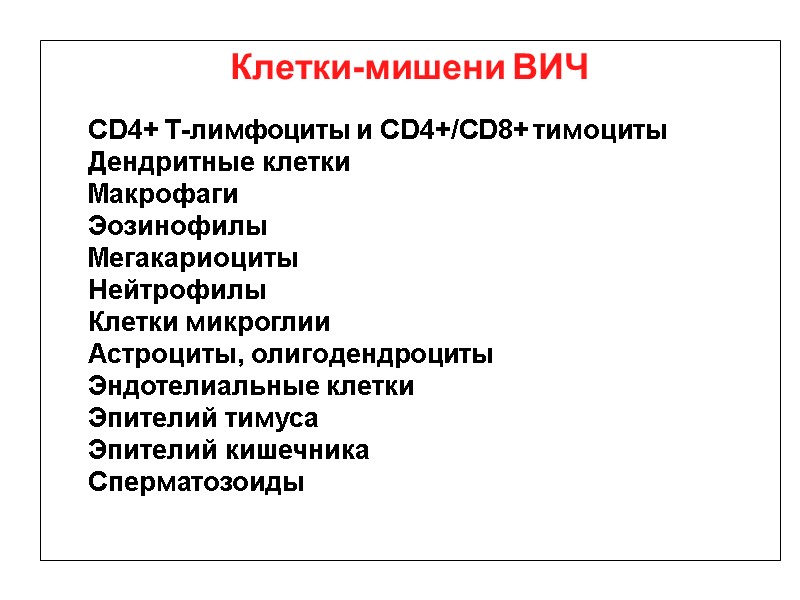 Клетки-мишени ВИЧ

CD4+ Т-лимфоциты и CD4+/CD8+ тимоциты
Дендритные клетки
Макрофаги
Эозинофилы
Мегакариоциты
Нейтрофилы
Клетки микроглии
Астроциты, олигодендроциты
Эндотелиальные клетки
Эпителий тимуса
Эпителий кишечника
Сперматозоиды